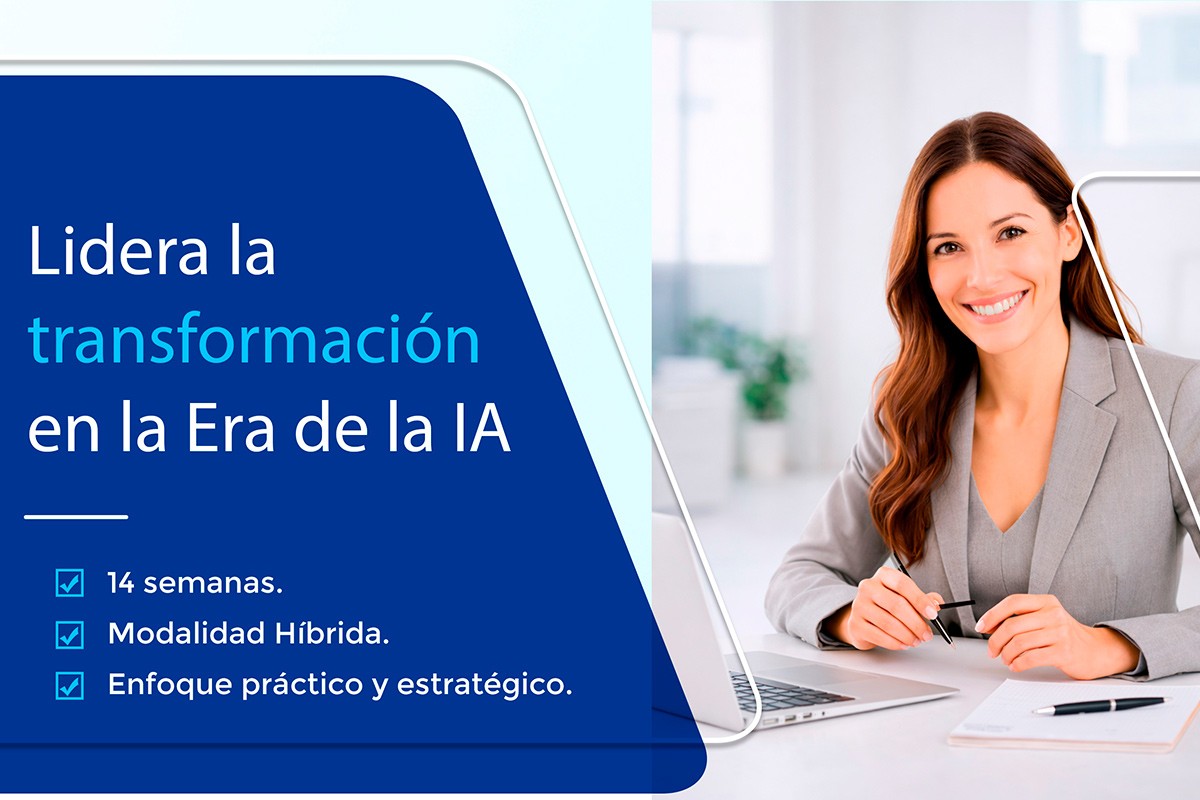 Lidera la transformación en la Era de la IA

14 semanas.
Modalidad Híbrida.
Enfoque práctico y estratégico.